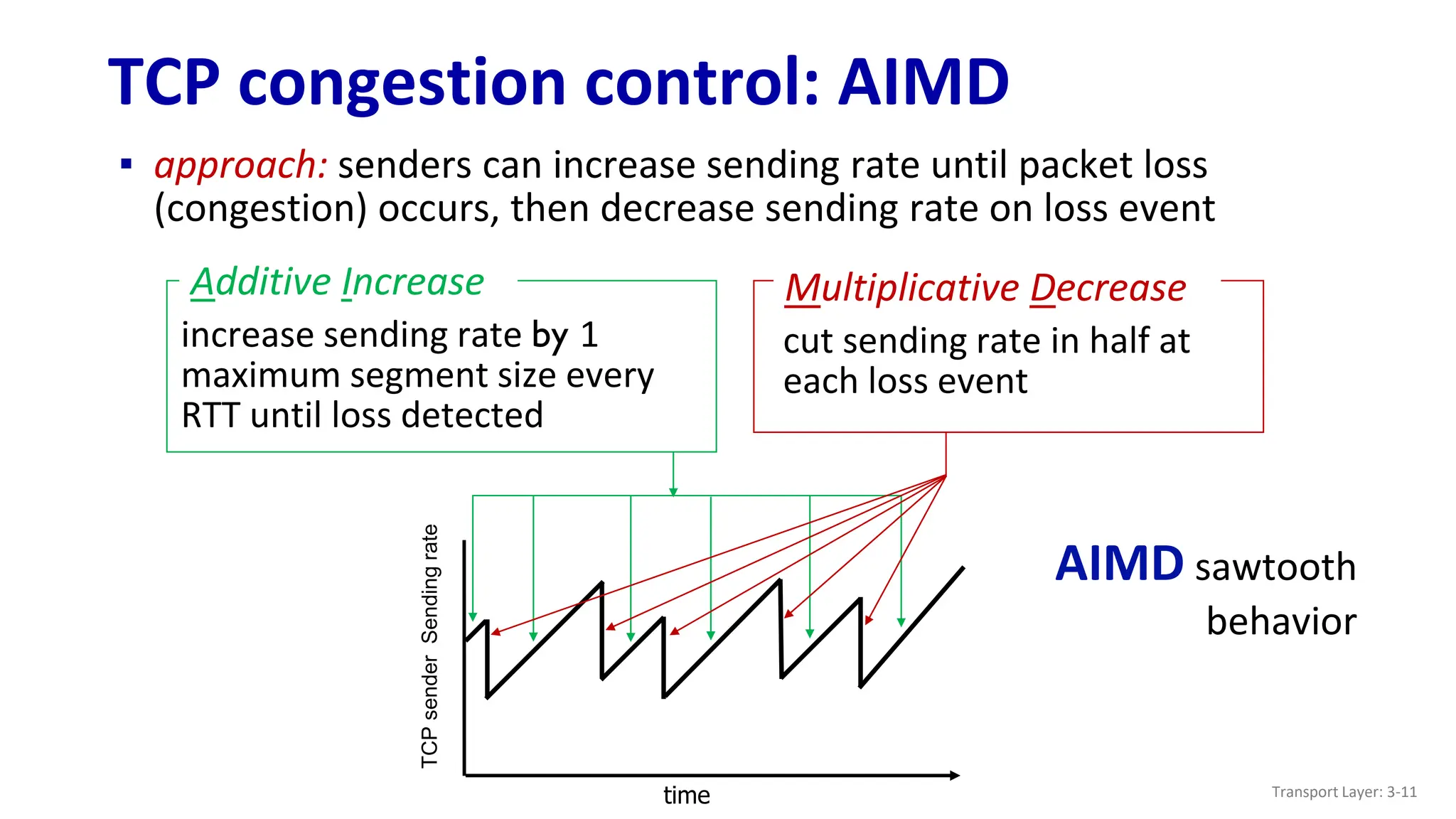 TCP congestion control: AIMD

▪ approach: senders can increase sending rate until packet loss (congestion) occurs, then decrease sending rate on loss event

Additive Increase
increase sending rate by 1 maximum segment size every RTT until loss detected

Multiplicative Decrease
cut sending rate in half at each loss event

TCP sender Sending rate

time

AIMD sawtooth behavior

Transport Layer: 3-11